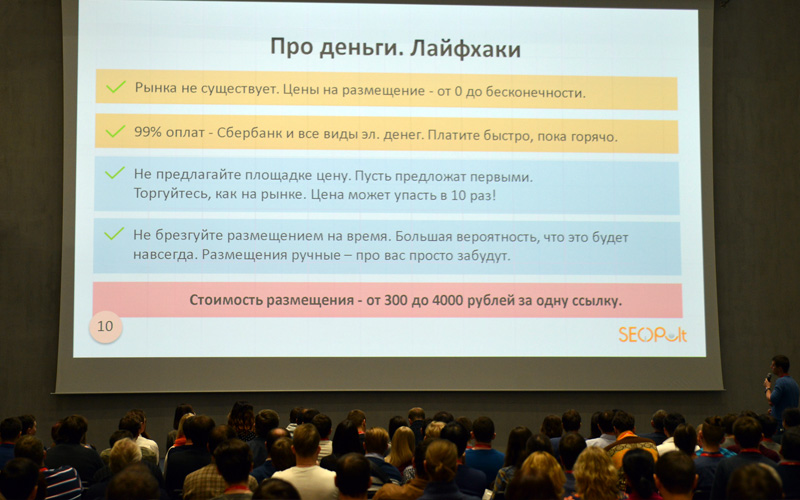 Про деньги. Лайфхаки

Рынка не существует. Цены на размещение - от 0 до бесконечности.

99% оплат - Сбербанк и все виды эл. денег. Платите быстро, пока горячо.

Не предлагайте площадке цену. Пусть предложат первыми. Торгуйтесь, как на рынке. Цена может упасть в 10 раз!

Не брезгуйте размещением на время. Большая вероятность, что это будет навсегда. Размещения ручные – про вас просто забудут.

Стоимость размещения - от 300 до 4000 рублей за одну ссылку.

10

SEOPult